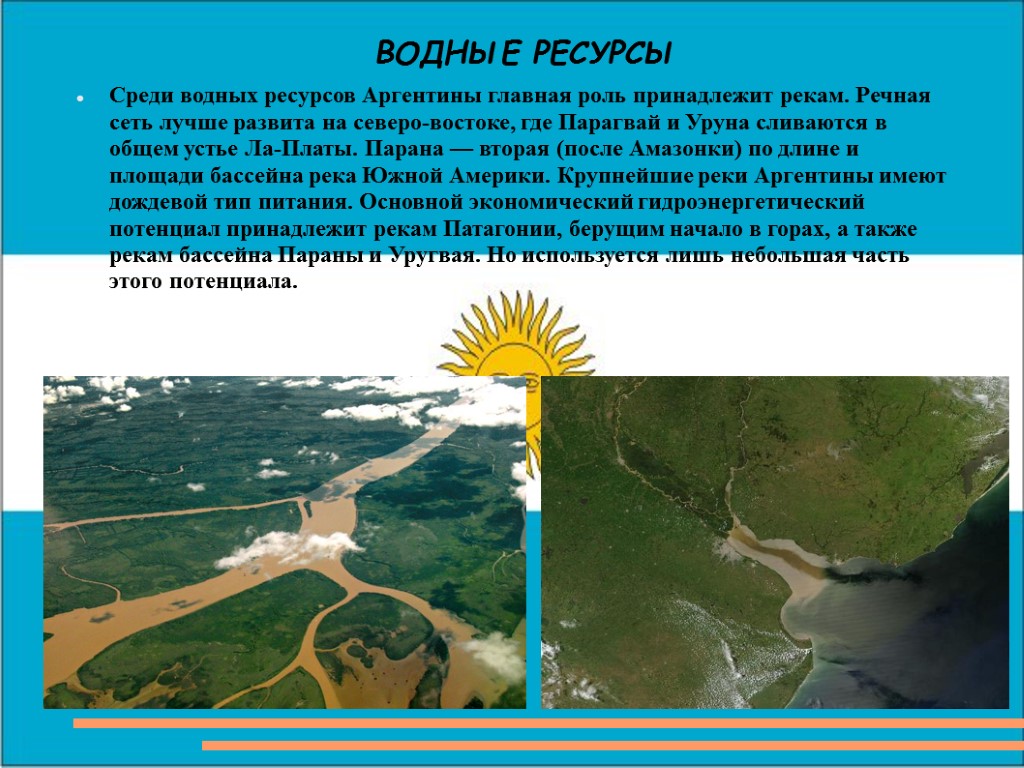 ВОДНЫЕ РЕСУРСЫ

Среди водных ресурсов Аргентины главная роль принадлежит рекам. Речная сеть лучше развита на северо-востоке, где Парагвай и Уруна сливаются в общем устье Ла-Платы. Парана — вторая (после Амазонки) по длине и площади бассейна река Южной Америки. Крупнейшие реки Аргентины имеют дождевой тип питания. Основной экономический гидроэнергетический потенциал принадлежит рекам Патагонии, берущим начало в горах, а также рекам бассейна Параны и Уругвая. Но используется лишь небольшая часть этого потенциала.